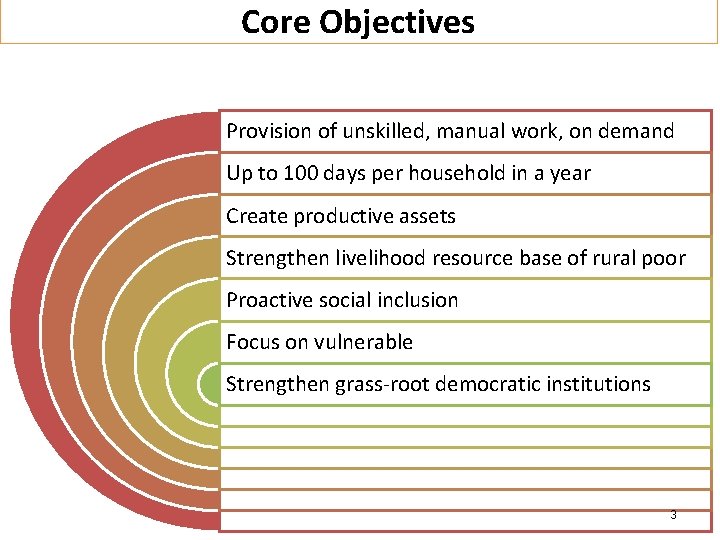 Core Objectives

Provision of unskilled, manual work, on demand

Up to 100 days per household in a year

Create productive assets

Strengthen livelihood resource base of rural poor

Proactive social inclusion

Focus on vulnerable

Strengthen grass-root democratic institutions

3